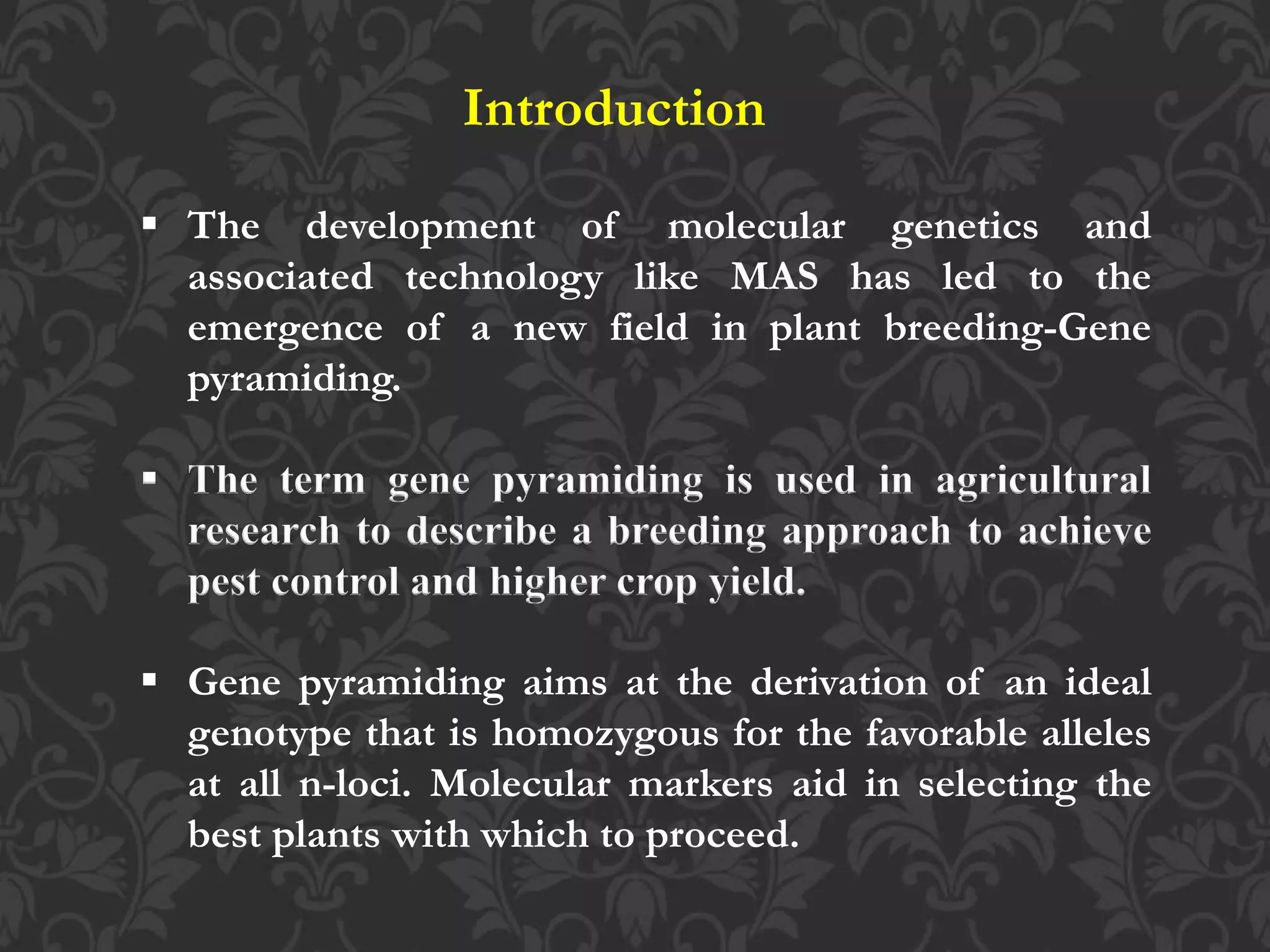 Introduction

▪ The development of molecular genetics and associated technology like MAS has led to the emergence of a new field in plant breeding-Gene pyramiding.

▪ The term gene pyramiding is used in agricultural research to describe a breeding approach to achieve pest control and higher crop yield.

▪ Gene pyramiding aims at the derivation of an ideal genotype that is homozygous for the favorable alleles at all n-loci. Molecular markers aid in selecting the best plants with which to proceed.